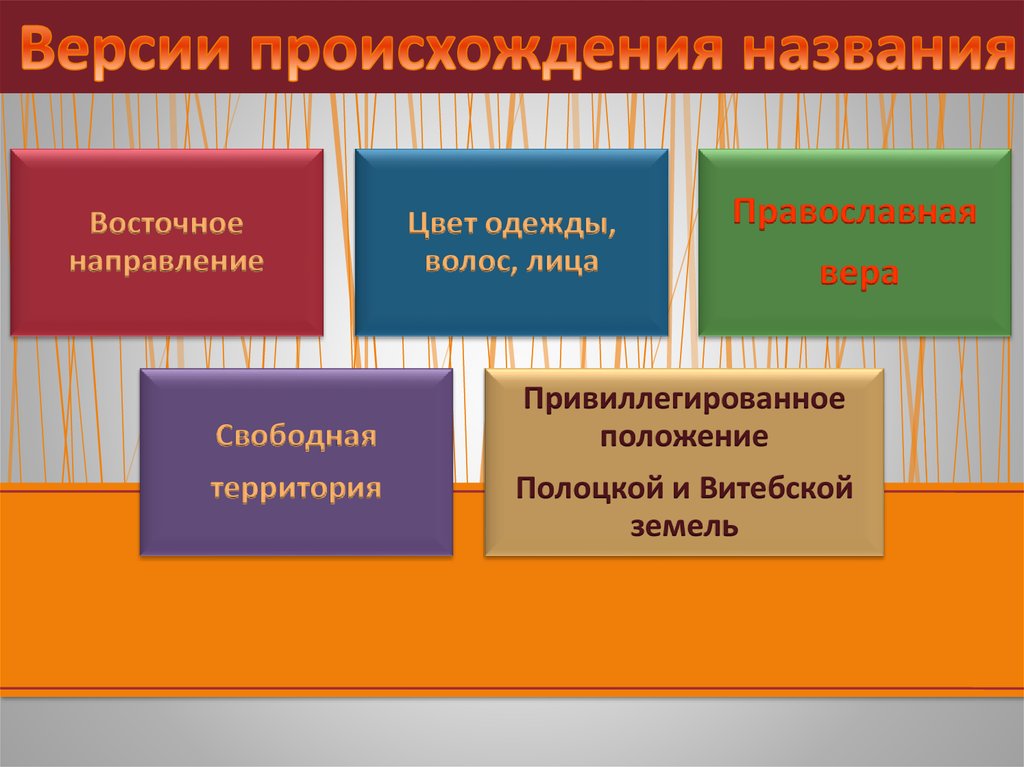 Версии происхождения названия

Восточное направление

Цвет одежды, волос, лица

Православная вера

Свободная территория

Привиллегированное положение

Полоцкой и Витебской земель